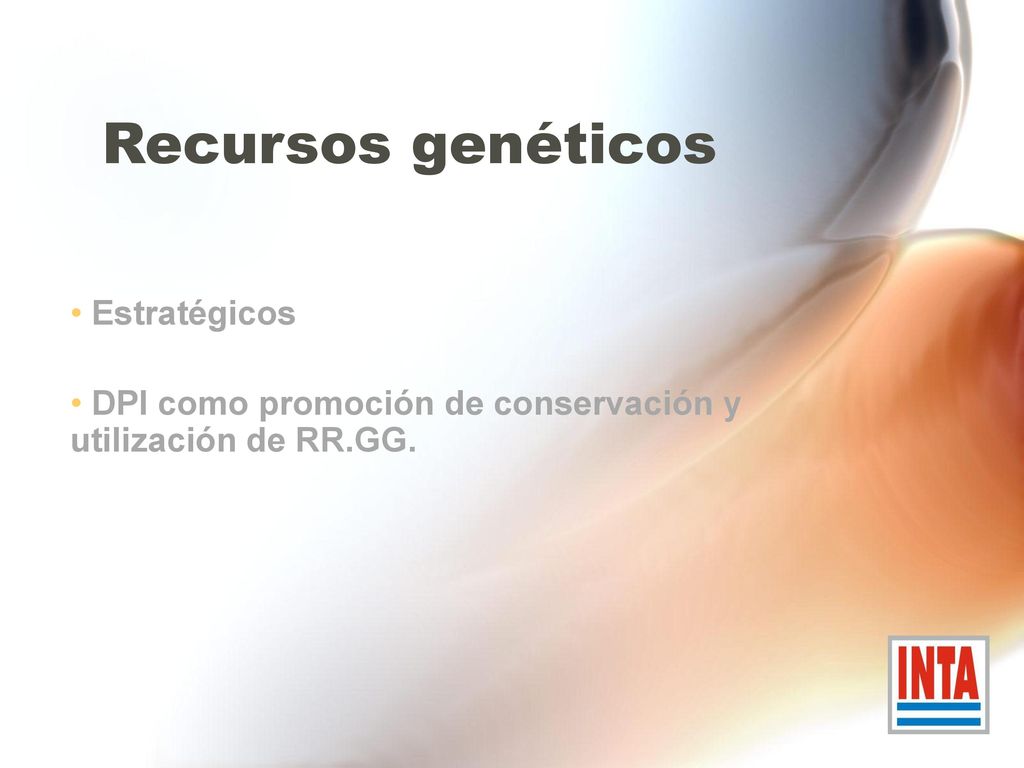 Recursos genéticos

• Estratégicos

• DPI como promoción de conservación y utilización de RR.GG.

INTA